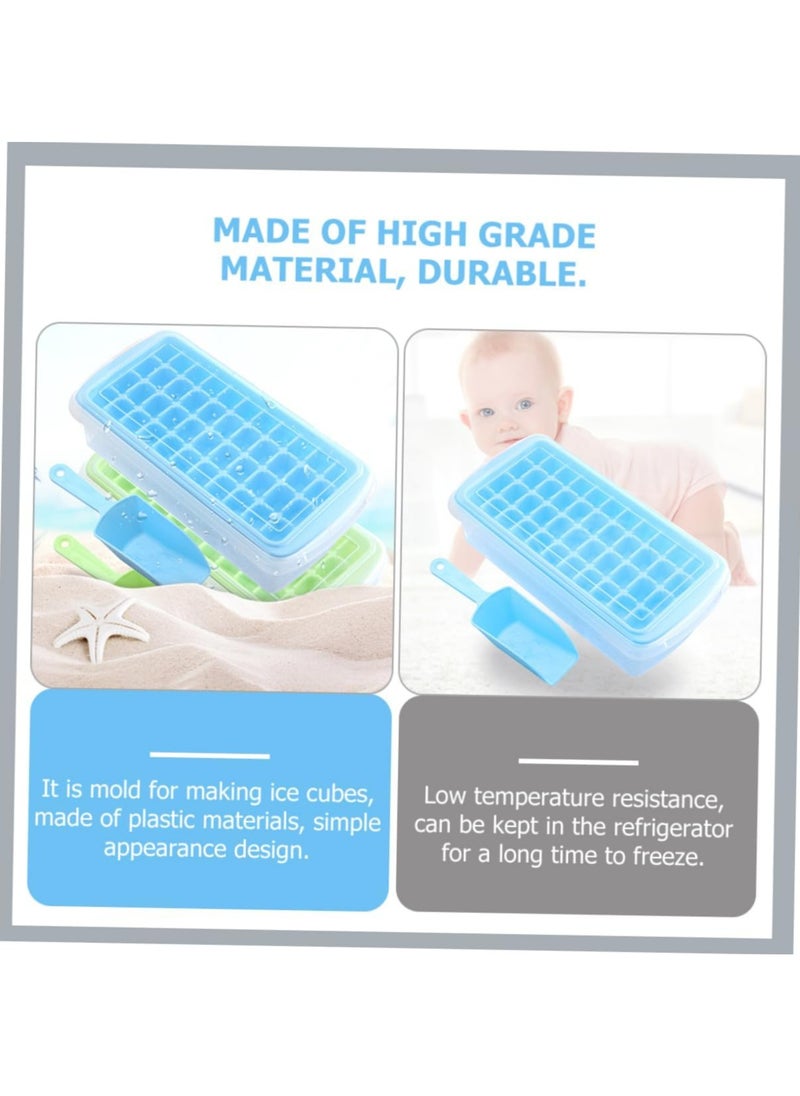 MADE OF HIGH GRADE MATERIAL, DURABLE.

It is mold for making ice cubes, made of plastic materials, simple appearance design.

Low temperature resistance, can be kept in the refrigerator for a long time to freeze.